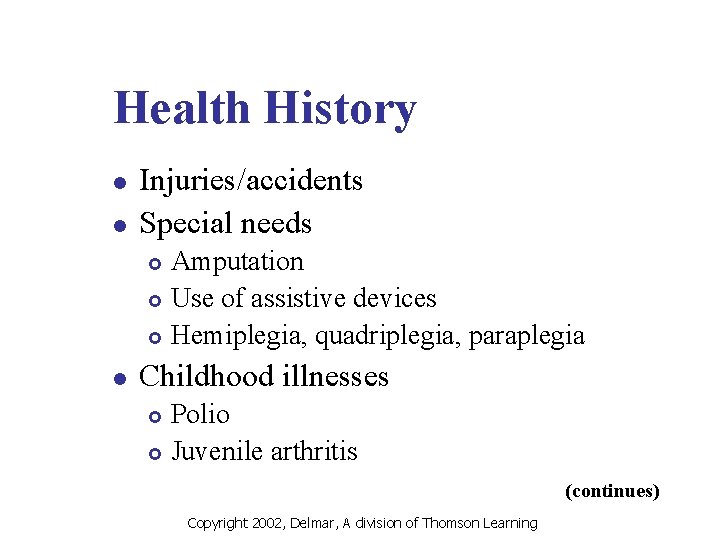 Health History

- Injuries/accidents
- Special needs
  - Amputation
  - Use of assistive devices
  - Hemiplegia, quadriplegia, paraplegia
- Childhood illnesses
  - Polio
  - Juvenile arthritis

(continues)

Copyright 2002, Delmar, A division of Thomson Learning